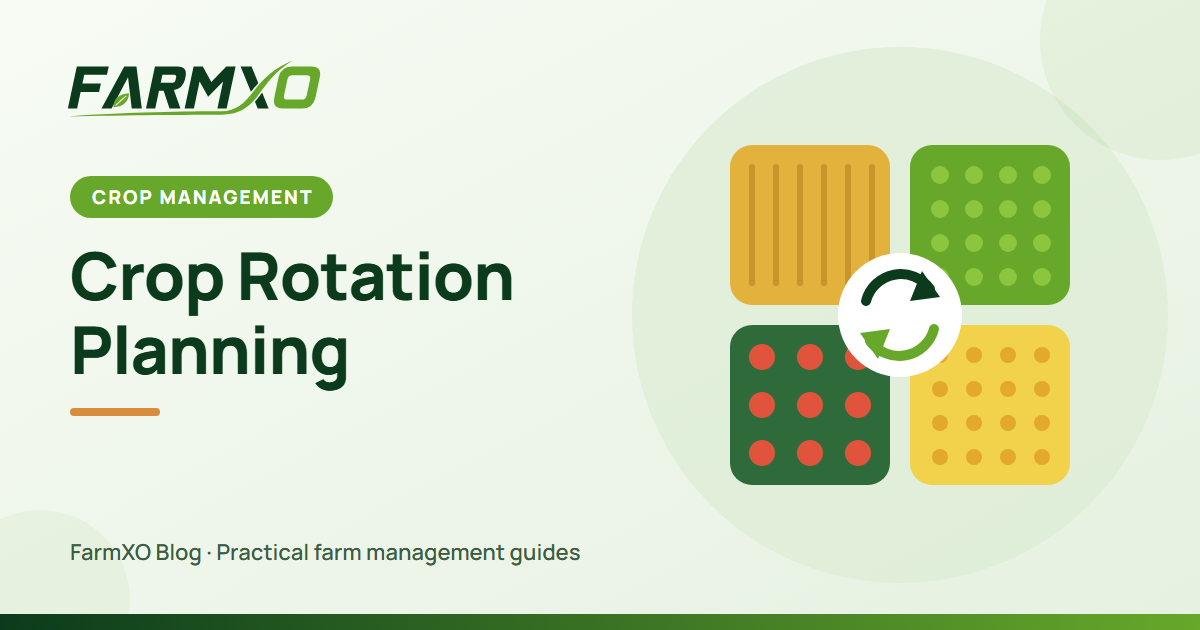 FARMXO

CROP MANAGEMENT

Crop Rotation Planning

FarmXO Blog · Practical farm management guides